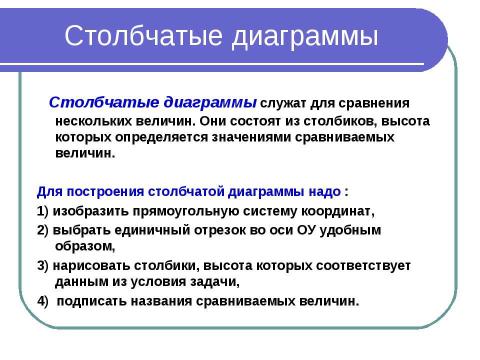 Столбчатые диаграммы

Столбчатые диаграммы служат для сравнения нескольких величин. Они состоят из столбиков, высота которых определяется значениями сравниваемых величин.

Для построения столбчатой диаграммы надо :

1) изобразить прямоугольную систему координат,

2) выбрать единичный отрезок во оси ОУ удобным образом,

3) нарисовать столбики, высота которых соответствует данным из условия задачи,

4) подписать названия сравниваемых величин.